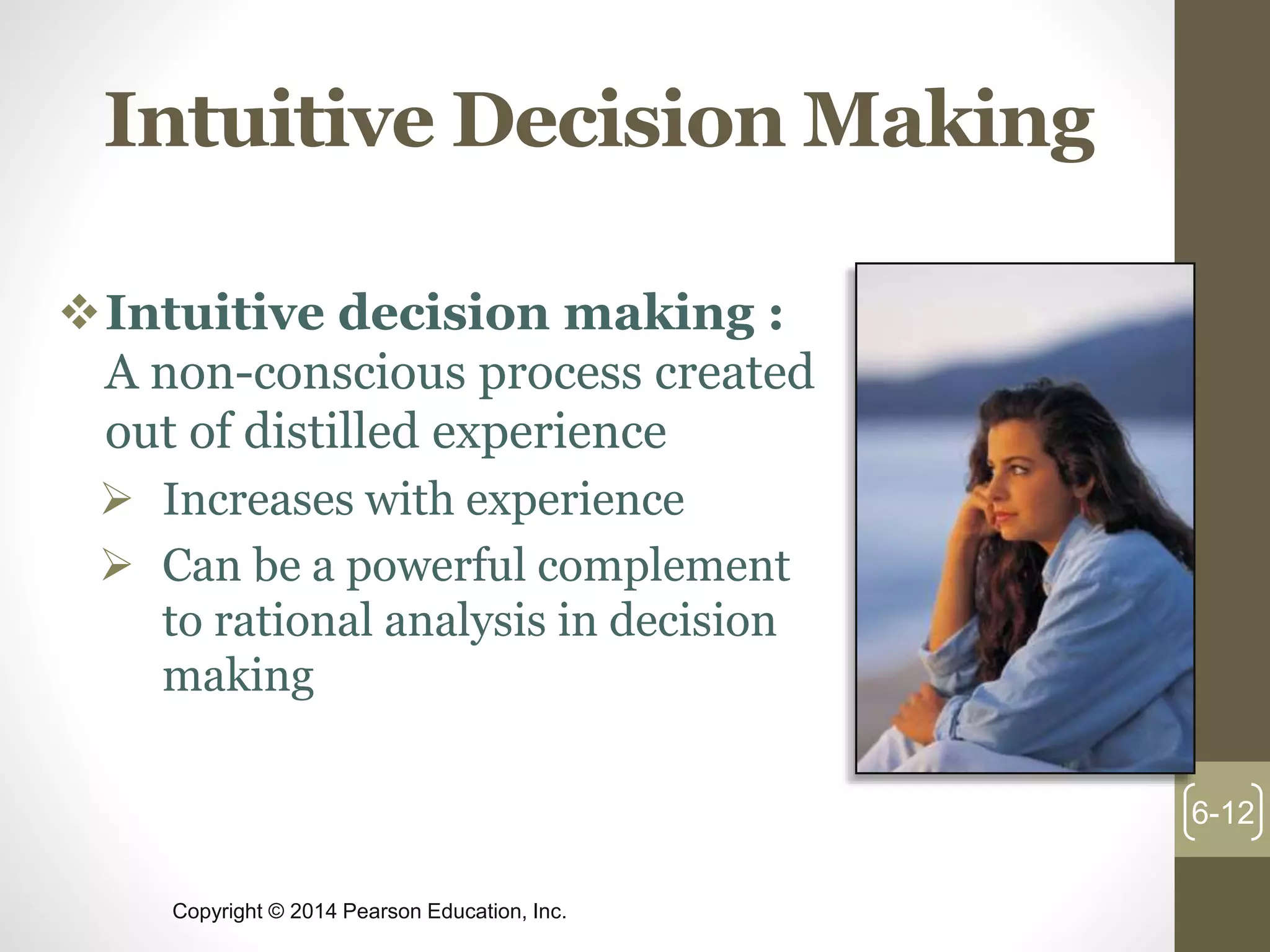 Intuitive Decision Making

❖ Intuitive decision making : A non-conscious process created out of distilled experience

➢ Increases with experience

➢ Can be a powerful complement to rational analysis in decision making

6-12

Copyright © 2014 Pearson Education, Inc.